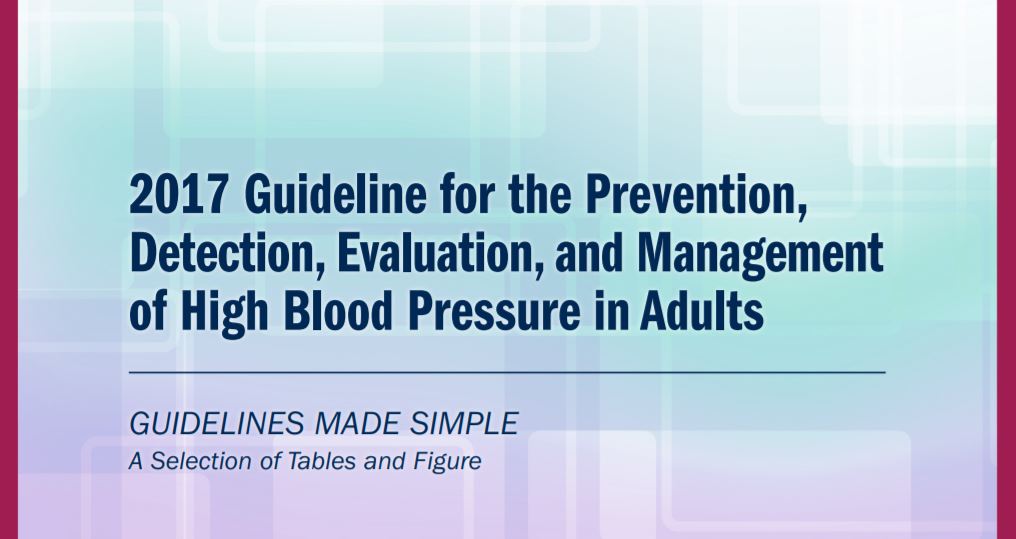 2017 Guideline for the Prevention, Detection, Evaluation, and Management of High Blood Pressure in Adults

GUIDELINES MADE SIMPLE
A Selection of Tables and Figure